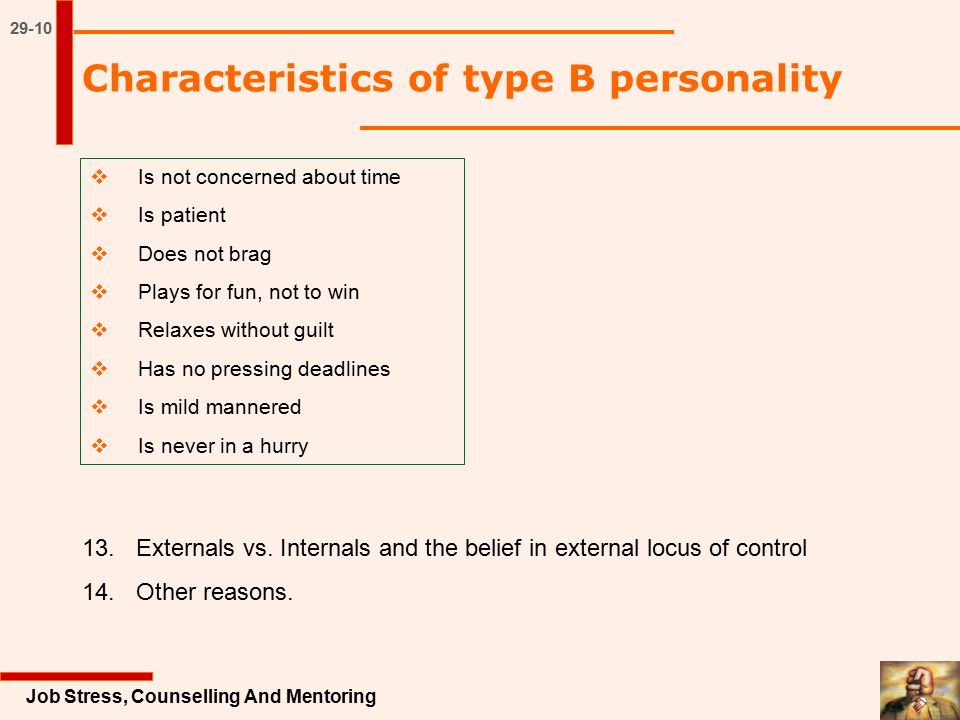 29-10

Characteristics of type B personality

❖ Is not concerned about time
❖ Is patient
❖ Does not brag
❖ Plays for fun, not to win
❖ Relaxes without guilt
❖ Has no pressing deadlines
❖ Is mild mannered
❖ Is never in a hurry

13. Externals vs. Internals and the belief in external locus of control
14. Other reasons.

Job Stress, Counselling And Mentoring